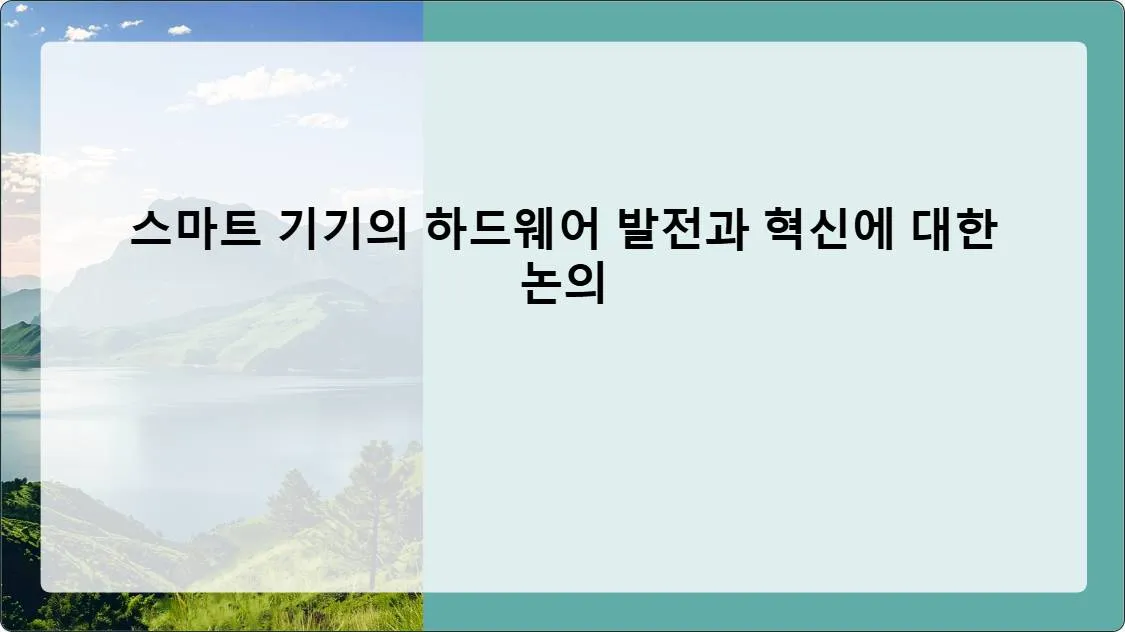 스마트 기기의 하드웨어 발전과 혁신에 대한 논의